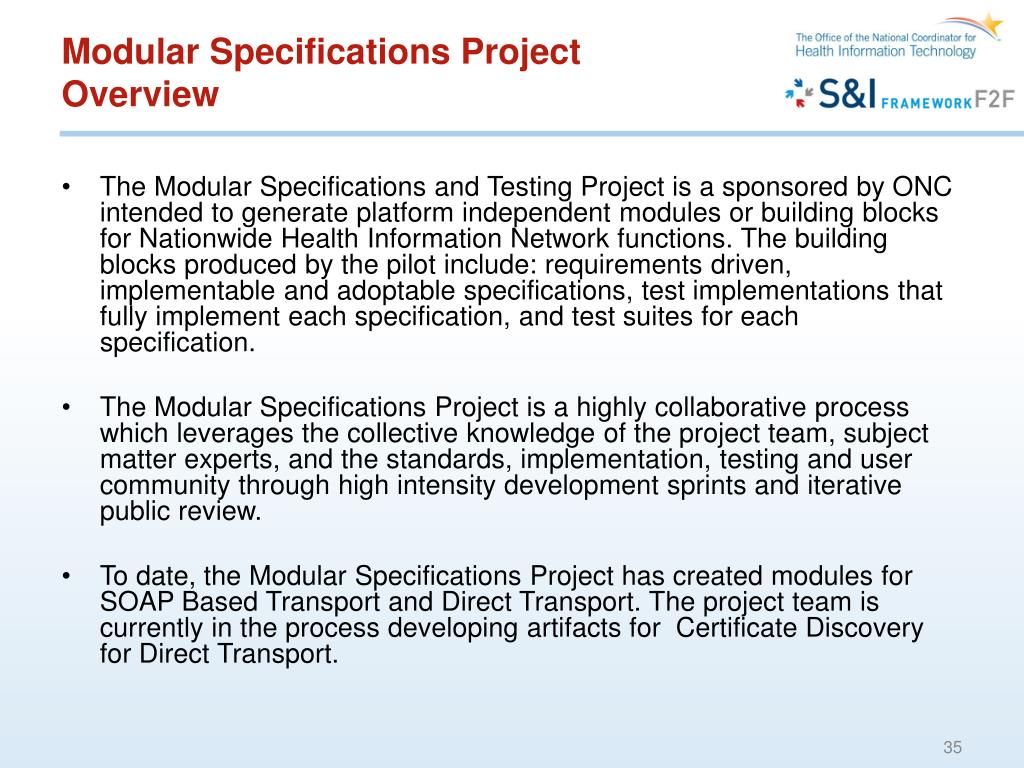 Modular Specifications Project Overview

The Office of the National Coordinator for Health Information Technology

S&I FRAMEWORK F2F

• The Modular Specifications and Testing Project is a sponsored by ONC intended to generate platform independent modules or building blocks for Nationwide Health Information Network functions. The building blocks produced by the pilot include: requirements driven, implementable and adoptable specifications, test implementations that fully implement each specification, and test suites for each specification.

• The Modular Specifications Project is a highly collaborative process which leverages the collective knowledge of the project team, subject matter experts, and the standards, implementation, testing and user community through high intensity development sprints and iterative public review.

• To date, the Modular Specifications Project has created modules for SOAP Based Transport and Direct Transport. The project team is currently in the process developing artifacts for Certificate Discovery for Direct Transport.

35